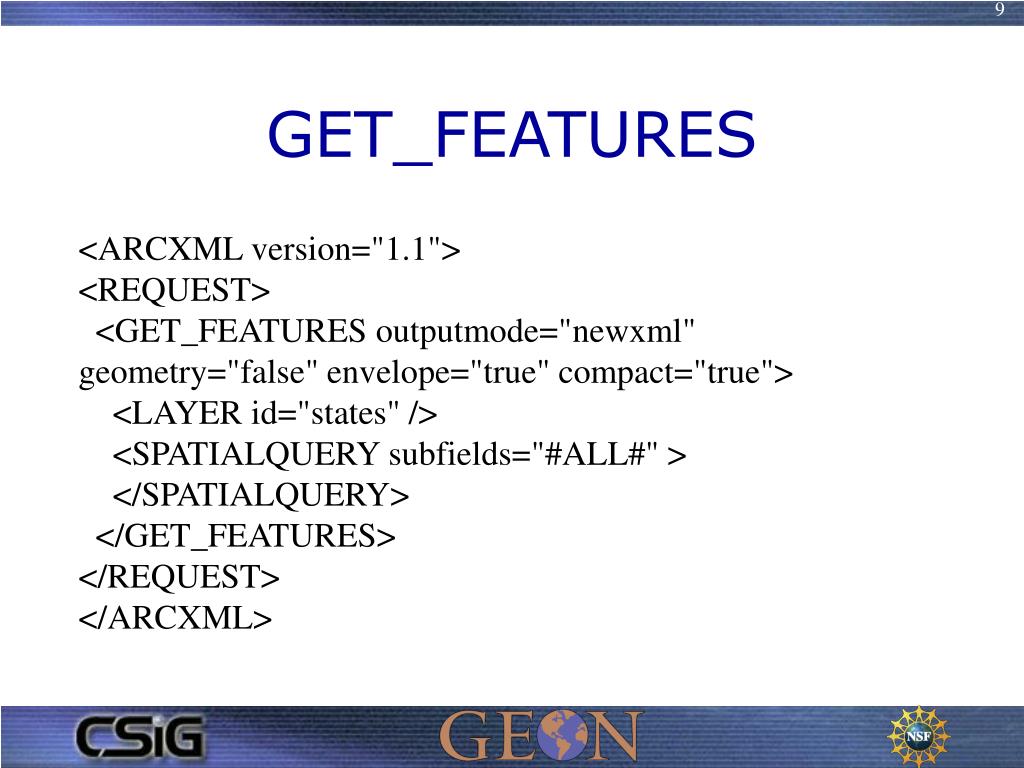 9

GET_FEATURES

<ARCXML version="1.1">
<REQUEST>
<GET_FEATURES outputmode="newxml" geometry="false" envelope="true" compact="true">
<LAYER id="states" />
<SPATIALQUERY subfields="#ALL#" >
</SPATIALQUERY>
</GET_FEATURES>
</REQUEST>
</ARCXML>

CSiG GEON NSF